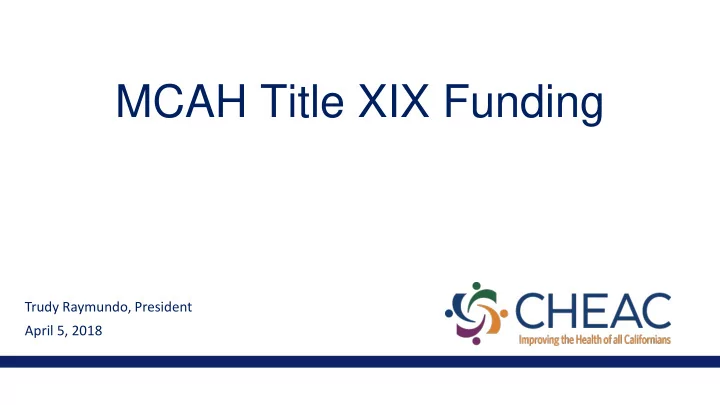 MCAH Title XIX Funding

Trudy Raymundo, President
April 5, 2018

CHEAC
Improving the Health of all Californians